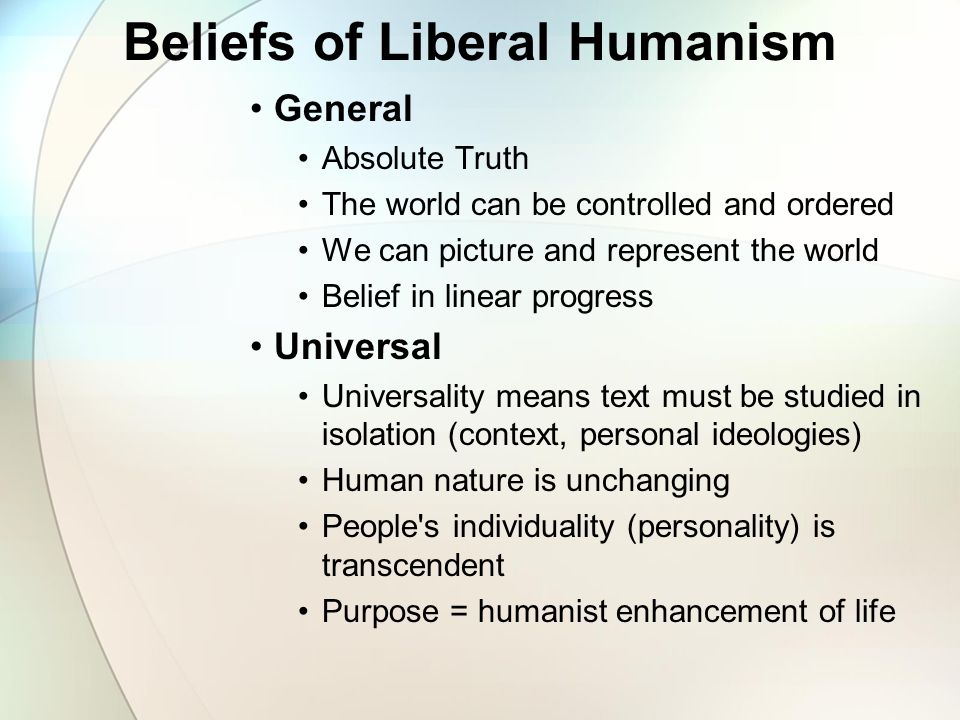 Beliefs of Liberal Humanism

• General
• Absolute Truth
• The world can be controlled and ordered
• We can picture and represent the world
• Belief in linear progress

• Universal
• Universality means text must be studied in isolation (context, personal ideologies)
• Human nature is unchanging
• People's individuality (personality) is transcendent
• Purpose = humanist enhancement of life